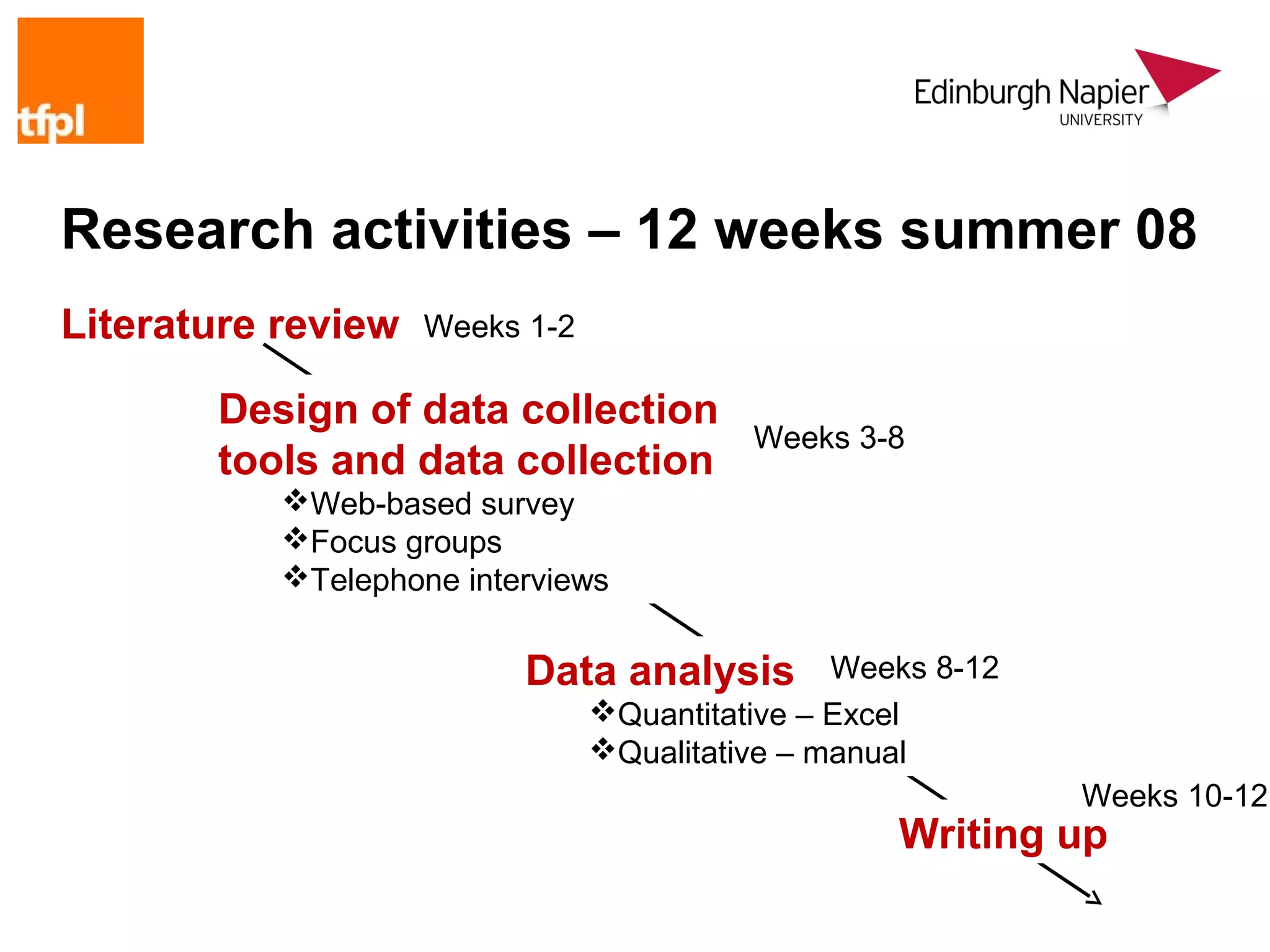 tfpl

Edinburgh Napier
UNIVERSITY

Research activities – 12 weeks summer 08

Literature review Weeks 1-2

Design of data collection tools and data collection Weeks 3-8

❖Web-based survey
❖Focus groups
❖Telephone interviews

Data analysis Weeks 8-12

❖Quantitative – Excel
❖Qualitative – manual

Weeks 10-12
Writing up